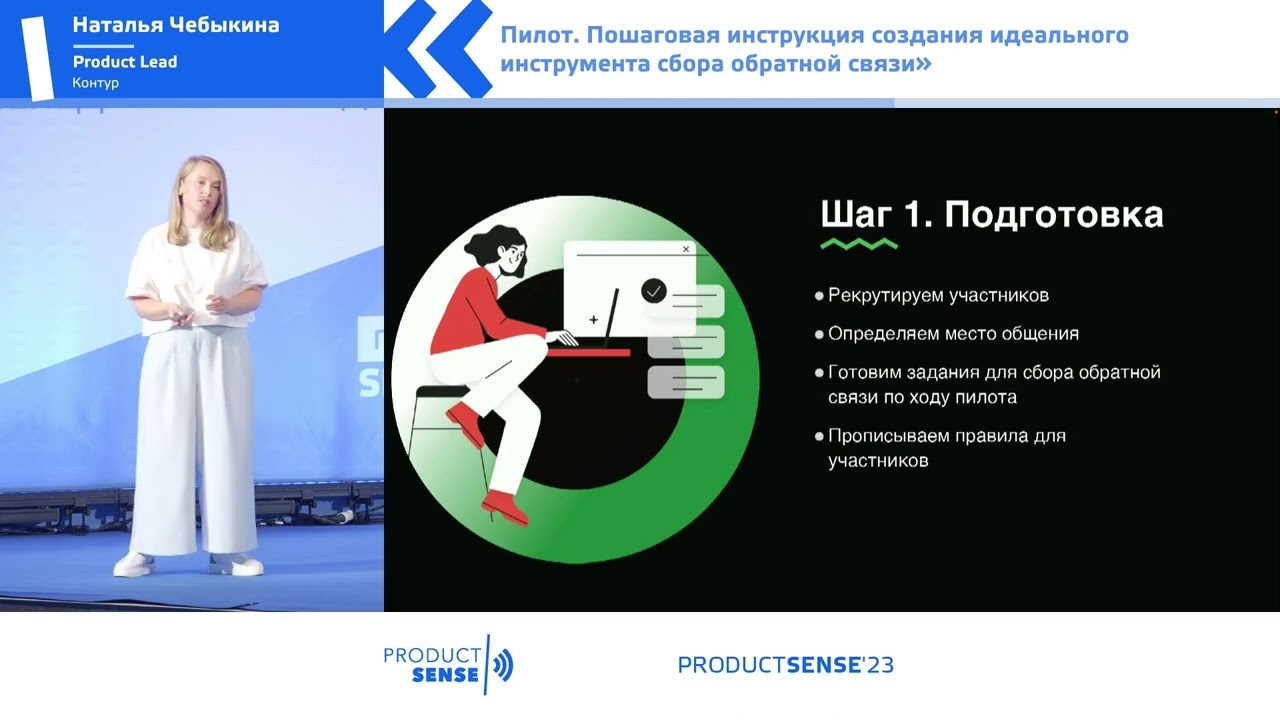 Наталья Чебыкина
Product Lead
Контур

Пилот. Пошаговая инструкция создания идеального инструмента сбора обратной связи»

Шаг 1. Подготовка

• Рекрутируем участников
• Определяем место общения
• Готовим задания для сбора обратной связи по ходу пилота
• Прописываем правила для участников

PRODUCT SENSE

PRODUCTSENSE'23